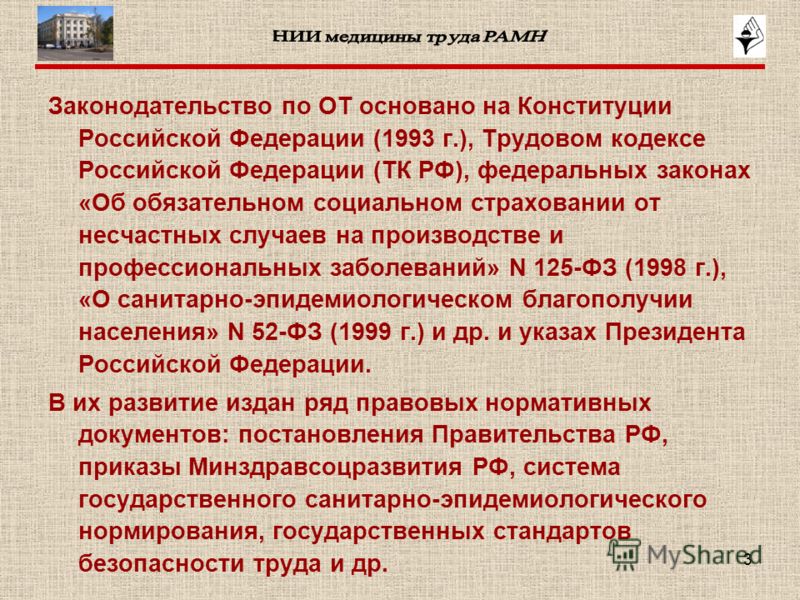 НИИ медицины труда РАМН

Законодательство по ОТ основано на Конституции Российской Федерации (1993 г.), Трудовом кодексе Российской Федерации (ТК РФ), федеральных законах «Об обязательном социальном страховании от несчастных случаев на производстве и профессиональных заболеваний» N 125-ФЗ (1998 г.), «О санитарно-эпидемиологическом благополучии населения» N 52-ФЗ (1999 г.) и др. и указах Президента Российской Федерации.

В их развитие издан ряд правовых нормативных документов: постановления Правительства РФ, приказы Минздравсоцразвития РФ, система государственного санитарно-эпидемиологического нормирования, государственных стандартов безопасности труда и др.

MyShared

3